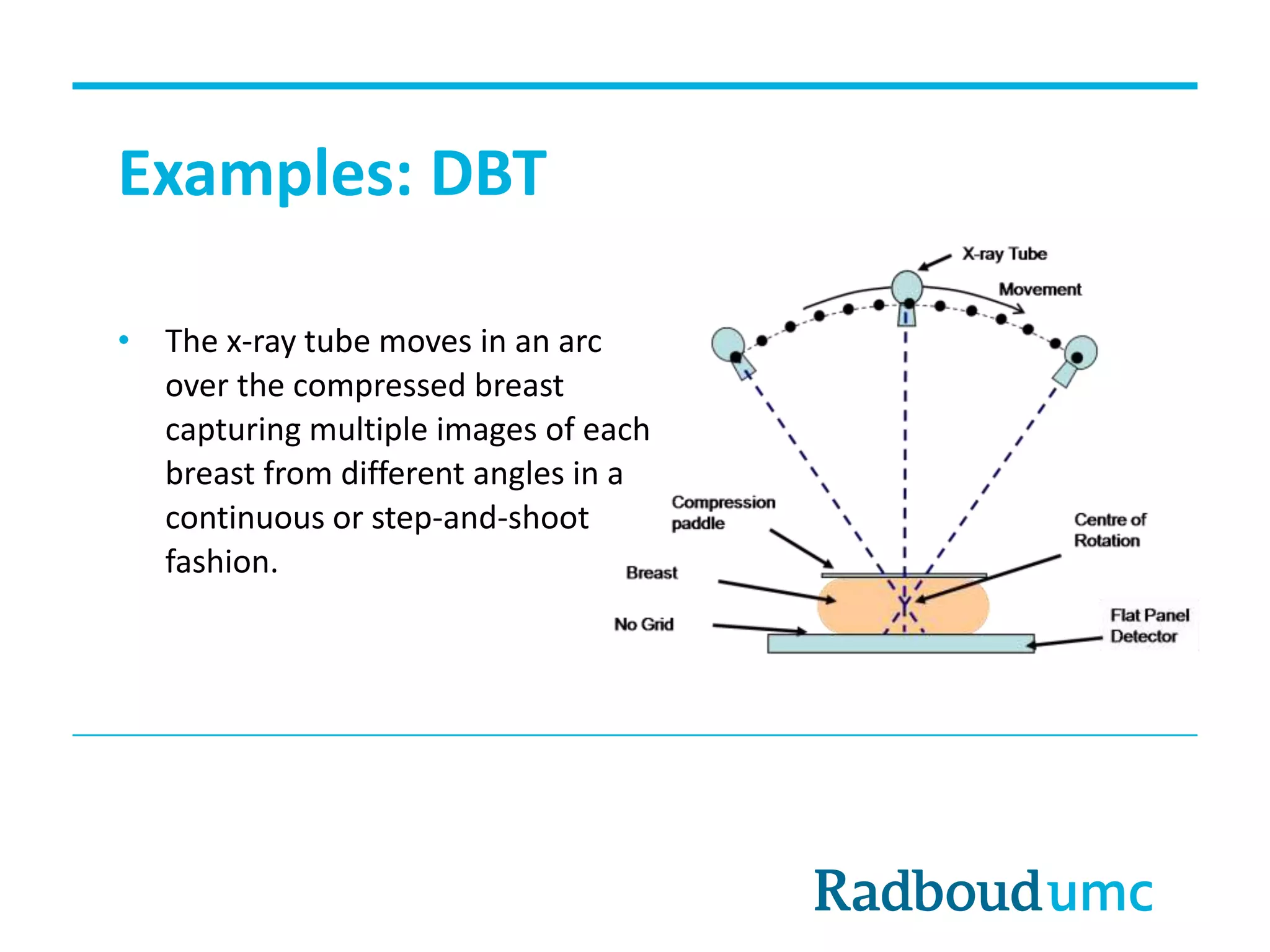 Examples: DBT

• The x-ray tube moves in an arc over the compressed breast capturing multiple images of each breast from different angles in a continuous or step-and-shoot fashion.

X-ray Tube

Movement

Compression paddle

Centre of Rotation

Breast

No Grid

Flat Panel Detector

Radboudumc